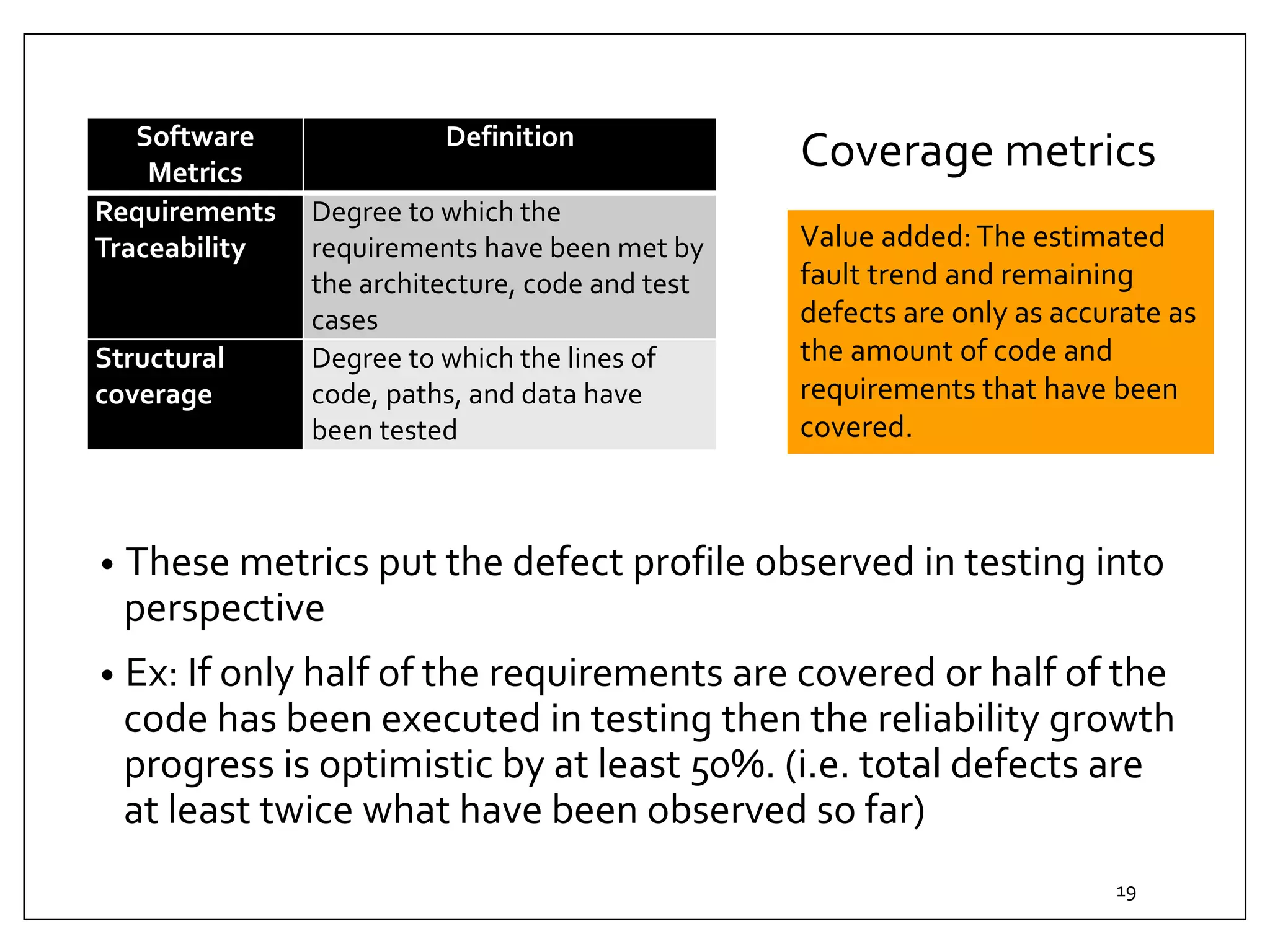 | Software Metrics | Definition |
|---|---|
| Requirements Traceability | Degree to which the requirements have been met by the architecture, code and test cases |
| Structural coverage | Degree to which the lines of code, paths, and data have been tested |

Coverage metrics

Value added: The estimated fault trend and remaining defects are only as accurate as the amount of code and requirements that have been covered.

• These metrics put the defect profile observed in testing into perspective

• Ex: If only half of the requirements are covered or half of the code has been executed in testing then the reliability growth progress is optimistic by at least 50%. (i.e. total defects are at least twice what have been observed so far)

19